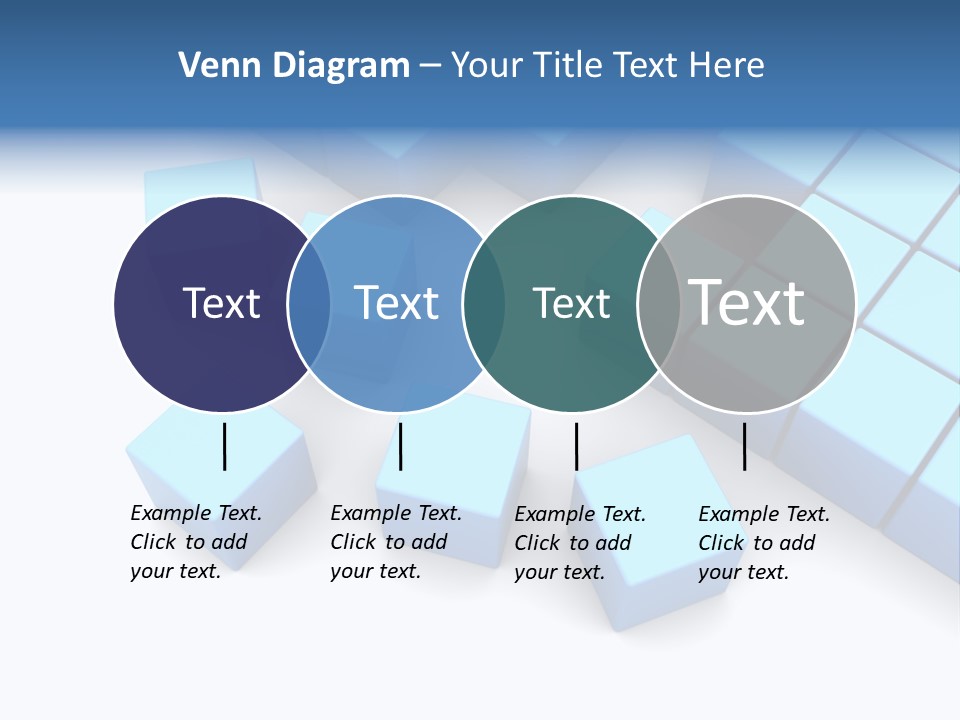 Venn Diagram – Your Title Text Here

Text

Text

Text

Text

Example Text. Click to add your text.

Example Text. Click to add your text.

Example Text. Click to add your text.

Example Text. Click to add your text.